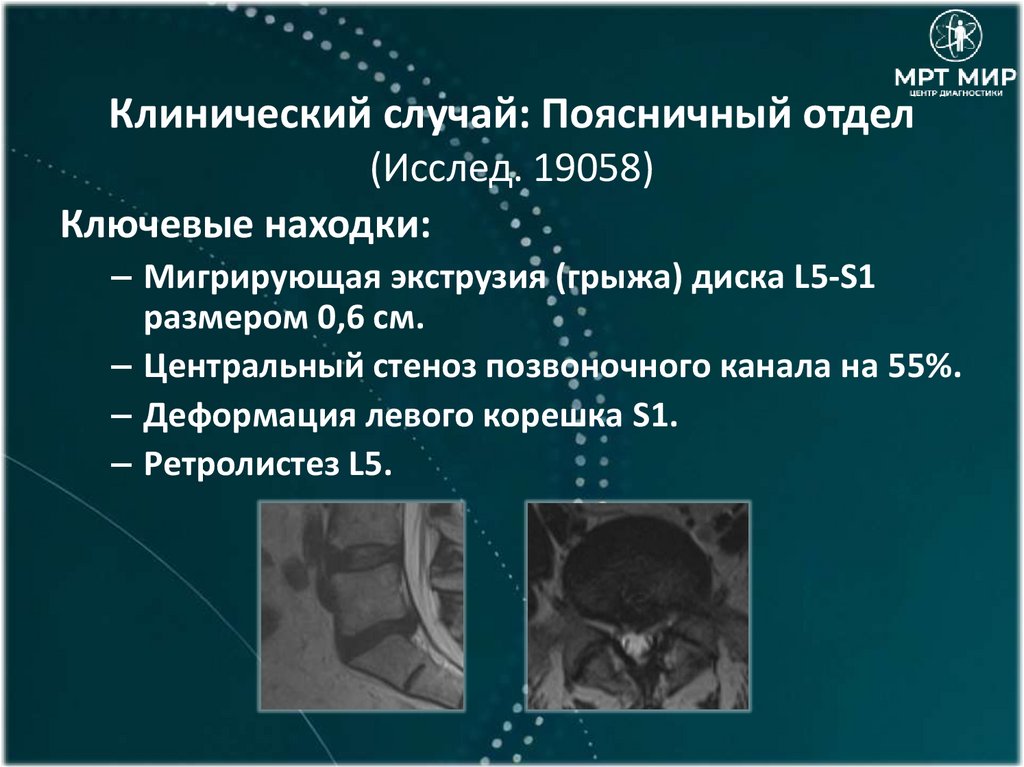 МРТ МИР
ЦЕНТР ДИАГНОСТИКИ

Клинический случай: Поясничный отдел
(Исслед. 19058)

Ключевые находки:

– Мигрирующая экструзия (грыжа) диска L5-S1 размером 0,6 см.

– Центральный стеноз позвоночного канала на 55%.

– Деформация левого корешка S1.

– Ретролистез L5.